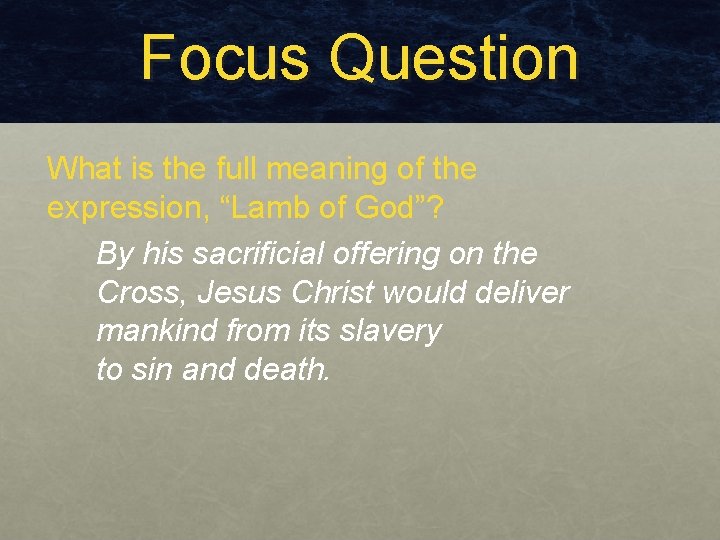 Focus Question

What is the full meaning of the expression, “Lamb of God”?

By his sacrificial offering on the Cross, Jesus Christ would deliver mankind from its slavery to sin and death.